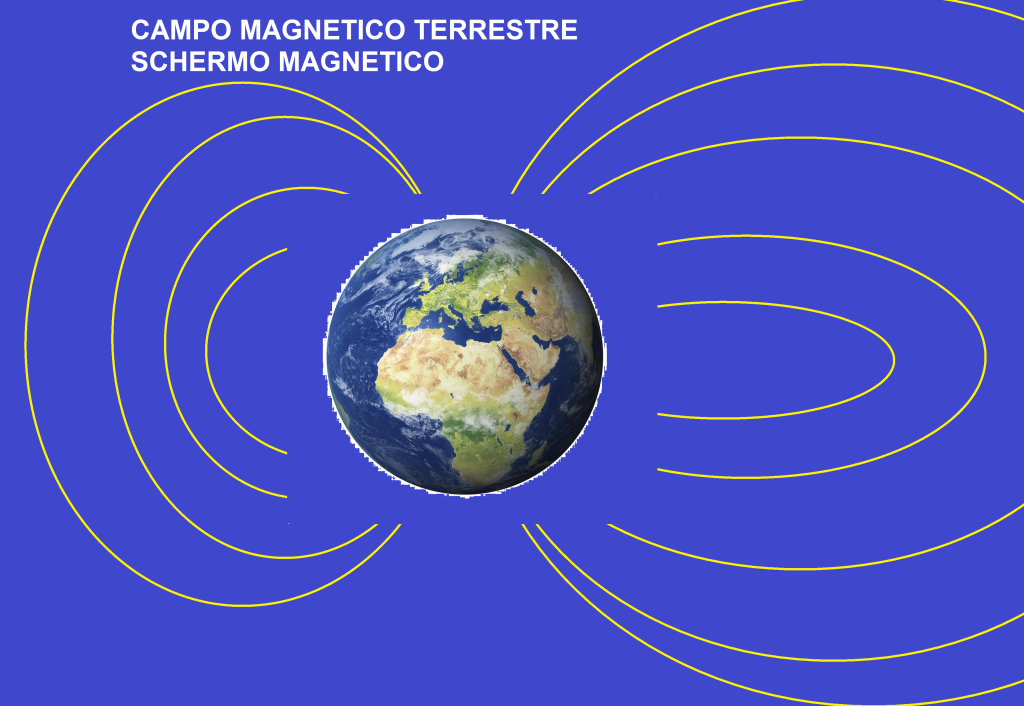 CAMPO MAGNETICO TERRESTRE
SCHERMO MAGNETICO